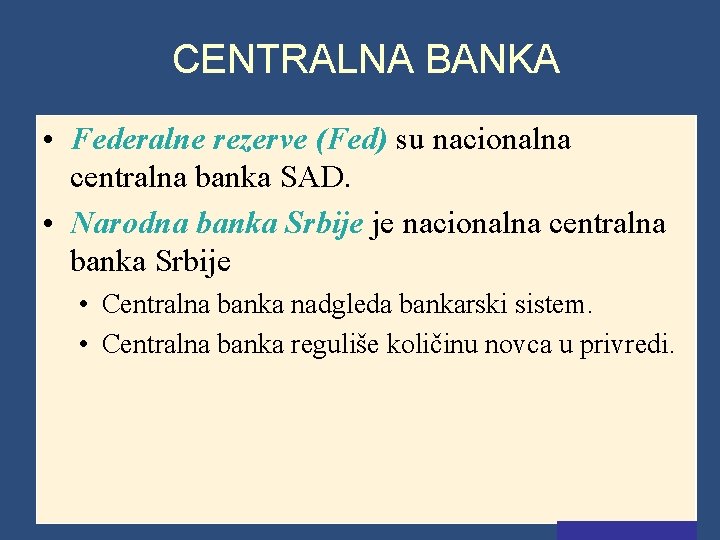 CENTRALNA BANKA

• Federalne rezerve (Fed) su nacionalna centralna banka SAD.
• Narodna banka Srbije je nacionalna centralna banka Srbije
  • Centralna banka nadgleda bankarski sistem.
  • Centralna banka reguliše količinu novca u privredi.